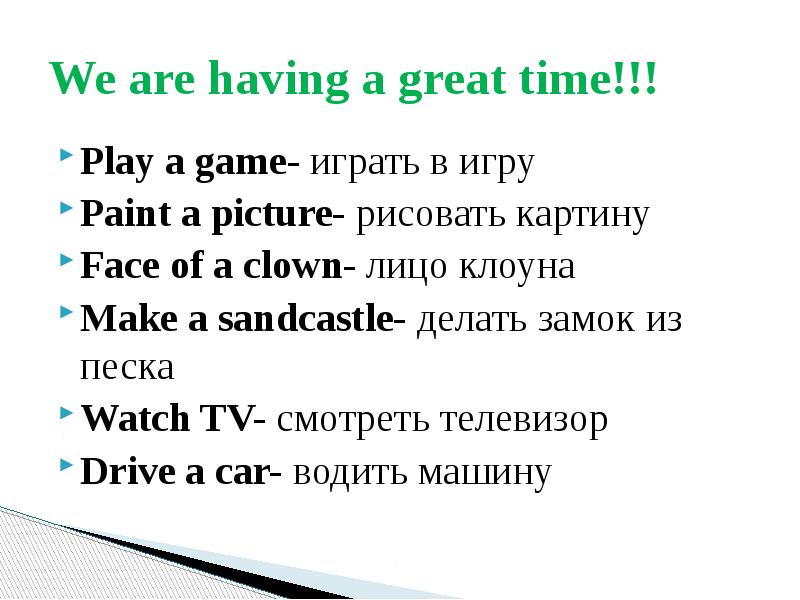 We are having a great time!!!

Play a game- играть в игру
Paint a picture- рисовать картину
Face of a clown- лицо клоуна
Make a sandcastle- делать замок из песка
Watch TV- смотреть телевизор
Drive a car- водить машину